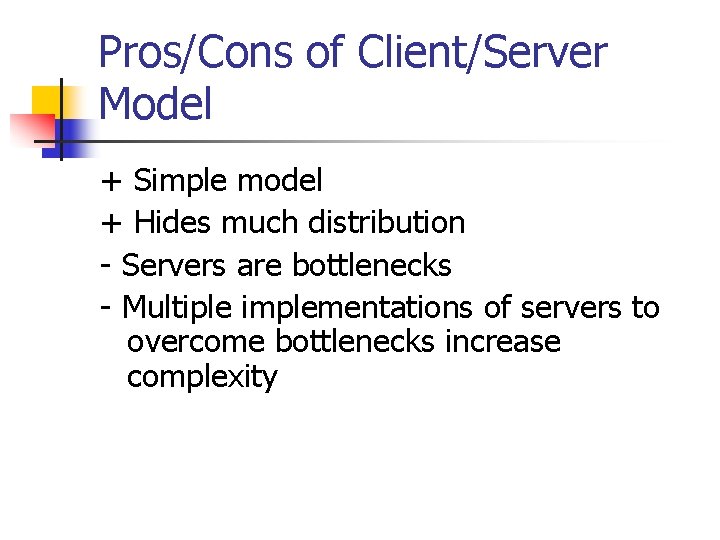 Pros/Cons of Client/Server Model

+ Simple model

+ Hides much distribution

- Servers are bottlenecks

- Multiple implementations of servers to overcome bottlenecks increase complexity